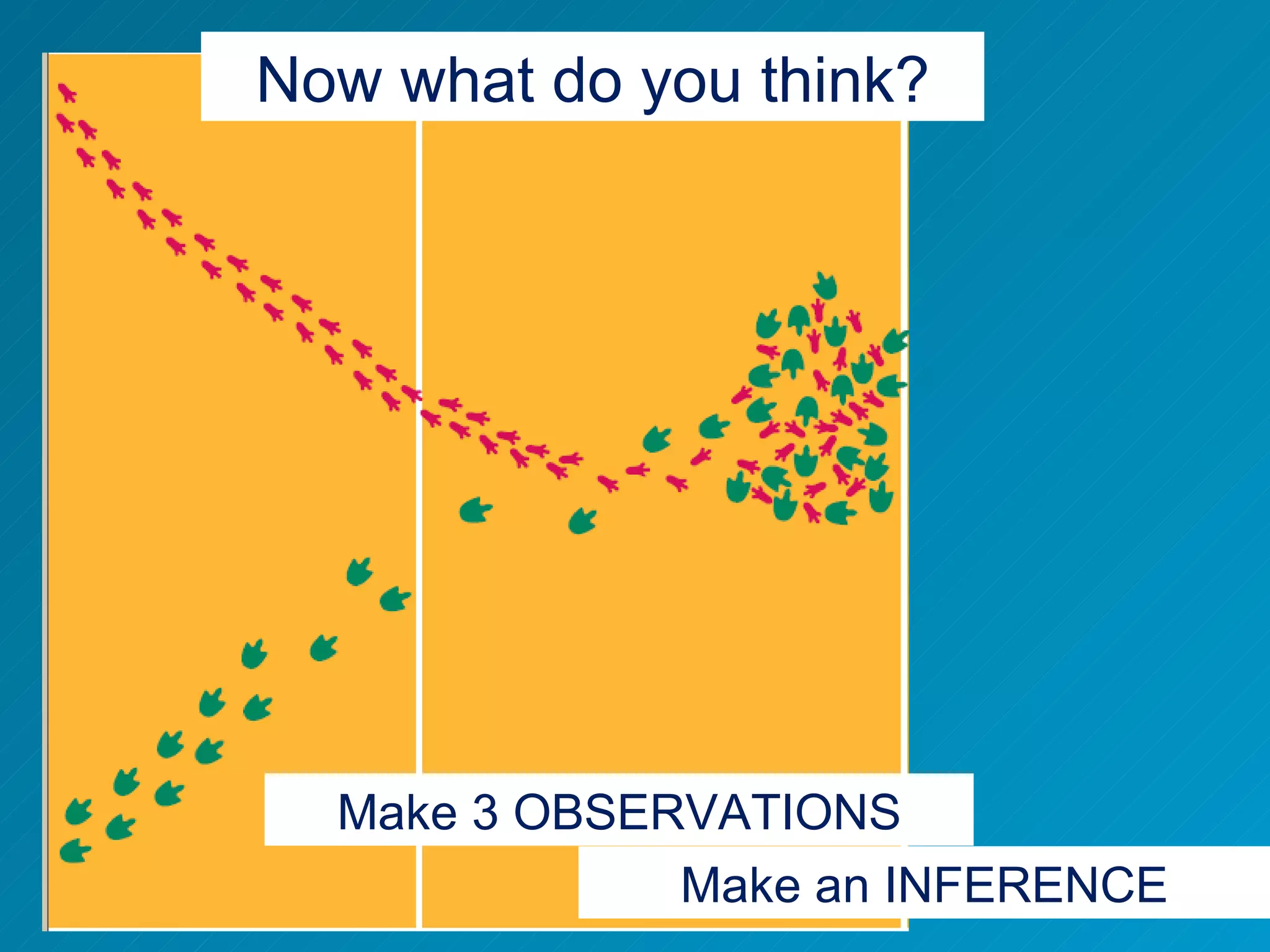 Now what do you think?

Make 3 OBSERVATIONS

Make an INFERENCE